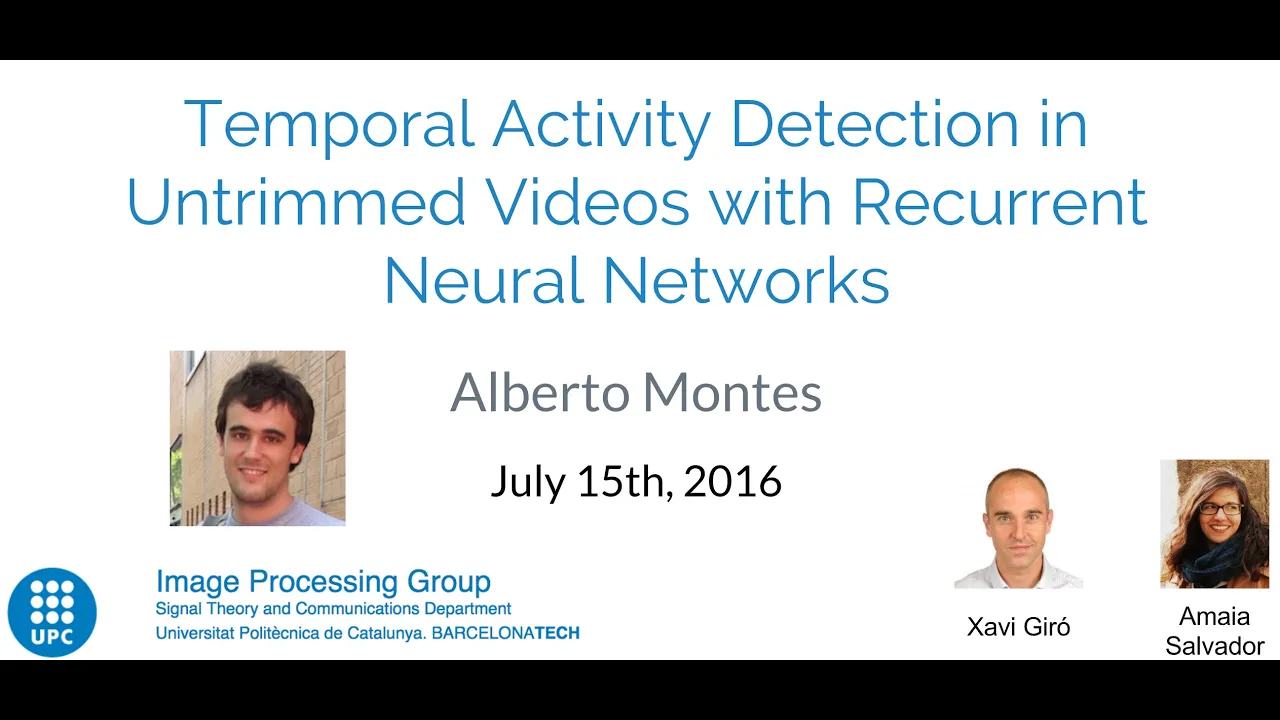 Temporal Activity Detection in Untrimmed Videos with Recurrent Neural Networks

Alberto Montes

July 15th, 2016

UPC

Image Processing Group
Signal Theory and Communications Department
Universitat Politècnica de Catalunya. BARCELONATECH

Xavi Giró

Amaia Salvador